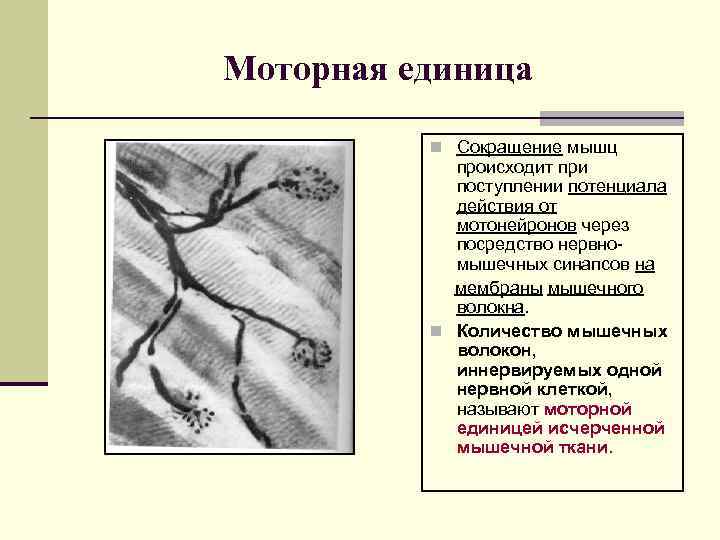 Моторная единица

Сокращение мышц происходит при поступлении потенциала действия от мотонейронов через посредство нервно-мышечных синапсов на мембраны мышечного волокна.

Количество мышечных волокон, иннервируемых одной нервной клеткой, называют моторной единицей исчерченной мышечной ткани.